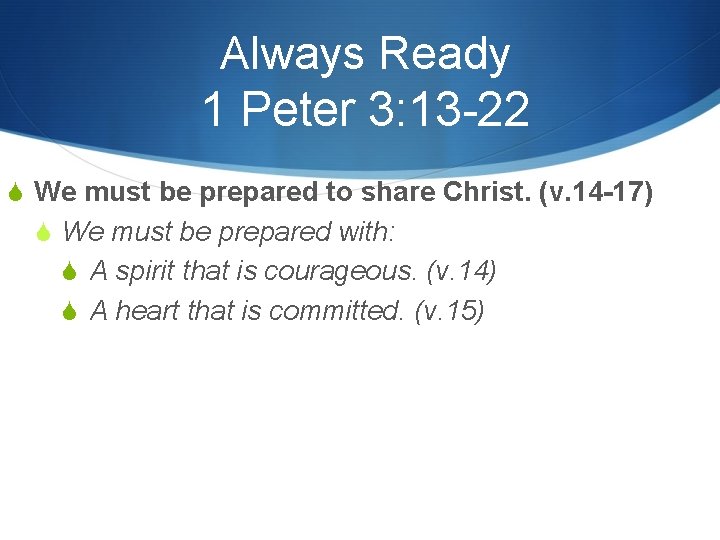 Always Ready
1 Peter 3:13-22

We must be prepared to share Christ. (v.14-17)

We must be prepared with:

A spirit that is courageous. (v.14)

A heart that is committed. (v.15)